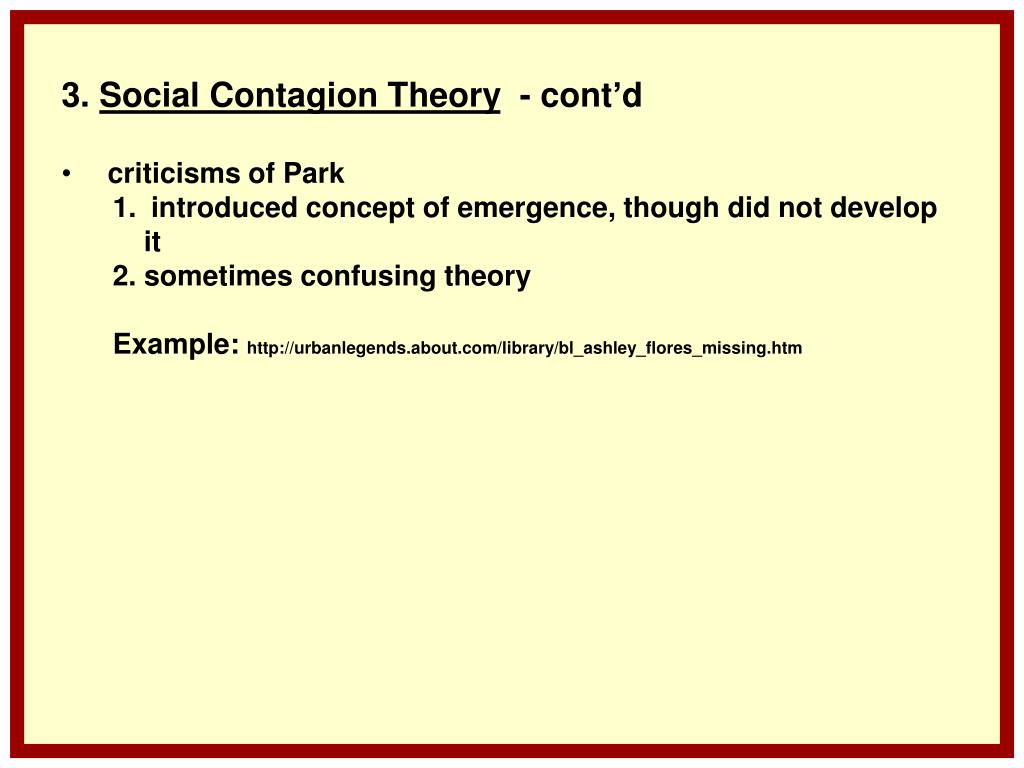 3. Social Contagion Theory - cont’d

• criticisms of Park
1. introduced concept of emergence, though did not develop it
2. sometimes confusing theory

Example: http://urbanlegends.about.com/library/bl_ashley_flores_missing.htm